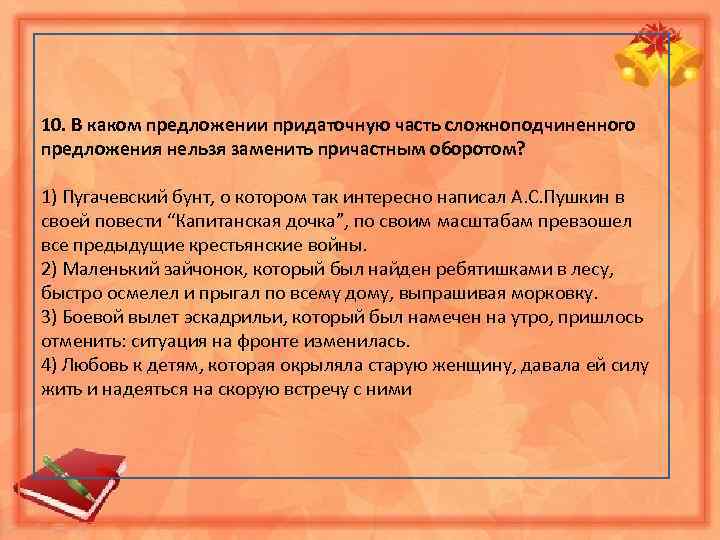 10. В каком предложении придаточную часть сложноподчиненного предложения нельзя заменить причастным оборотом?

1) Пугачевский бунт, о котором так интересно написал А.С.Пушкин в своей повести “Капитанская дочка”, по своим масштабам превзошел все предыдущие крестьянские войны.
2) Маленький зайчонок, который был найден ребятишками в лесу, быстро осмелел и прыгал по всему дому, выпрашивая морковку.
3) Боевой вылет эскадрильи, который был намечен на утро, пришлось отменить: ситуация на фронте изменилась.
4) Любовь к детям, которая окрыляла старую женщину, давала ей силу жить и надеяться на скорую встречу с ними